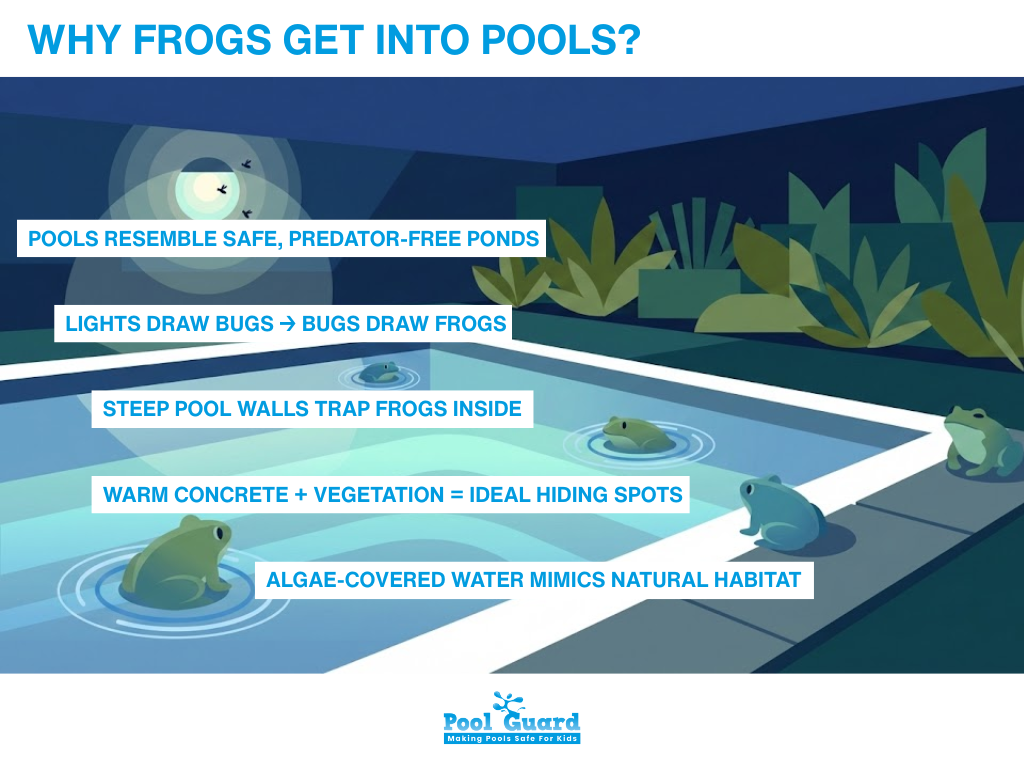 WHY FROGS GET INTO POOLS?

POOLS RESEMBLE SAFE, PREDATOR-FREE PONDS

LIGHTS DRAW BUGS → BUGS DRAW FROGS

STEEP POOL WALLS TRAP FROGS INSIDE

WARM CONCRETE + VEGETATION = IDEAL HIDING SPOTS

ALGAE-COVERED WATER MIMICS NATURAL HABITAT

Pool Guard
Making Pools Safe For Kids